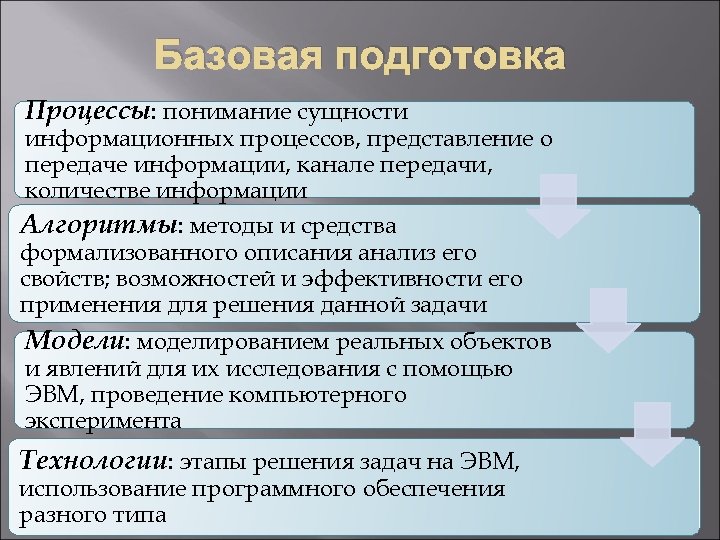 Базовая подготовка

Процессы: понимание сущности информационных процессов, представление о передаче информации, канале передачи, количестве информации

Алгоритмы: методы и средства формализованного описания анализ его свойств; возможностей и эффективности его применения для решения данной задачи

Модели: моделированием реальных объектов и явлений для их исследования с помощью ЭВМ, проведение компьютерного эксперимента

Технологии: этапы решения задач на ЭВМ, использование программного обеспечения разного типа